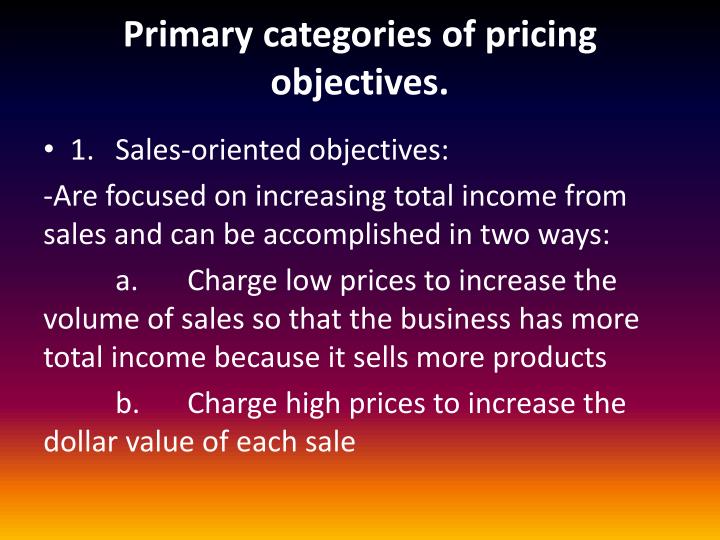 Primary categories of pricing objectives.

• 1. Sales-oriented objectives:

-Are focused on increasing total income from sales and can be accomplished in two ways:

a. Charge low prices to increase the volume of sales so that the business has more total income because it sells more products

b. Charge high prices to increase the dollar value of each sale